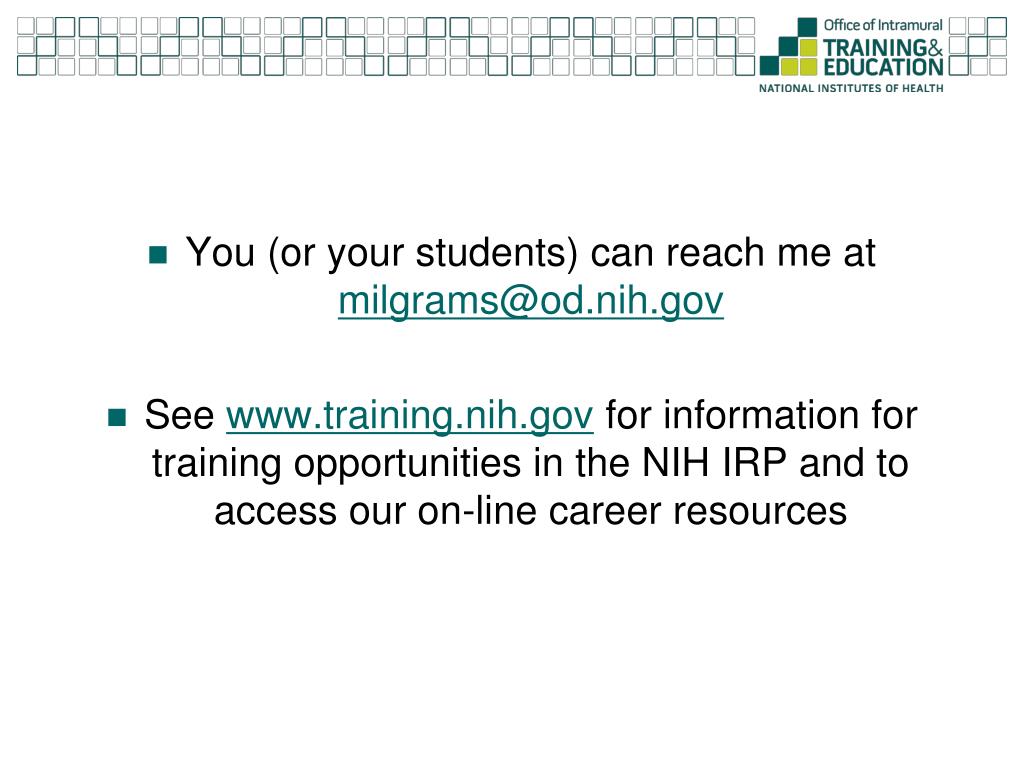 Office of Intramural
TRAINING&
EDUCATION
NATIONAL INSTITUTES OF HEALTH

You (or your students) can reach me at milgrams@od.nih.gov

See www.training.nih.gov for information for training opportunities in the NIH IRP and to access our on-line career resources